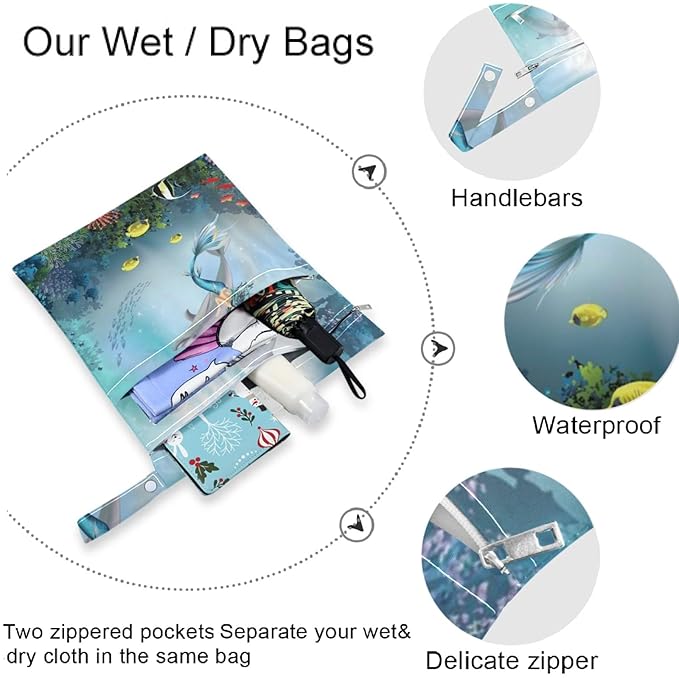 Our Wet / Dry Bags

Handlebars

Waterproof

Delicate zipper

Two zippered pockets Separate your wet& dry cloth in the same bag